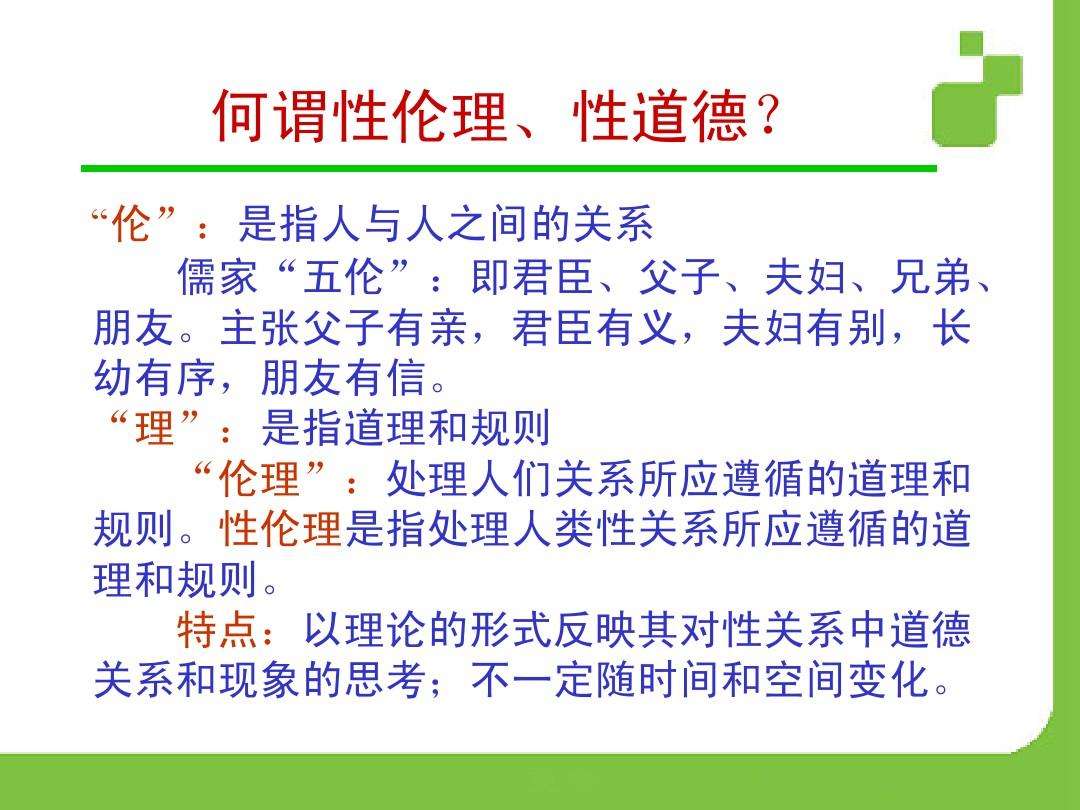 何谓性伦理、性道德？

“伦”：是指人与人之间的关系

儒家“五伦”：即君臣、父子、夫妇、兄弟、朋友。主张父子有亲，君臣有义，夫妇有别，长幼有序，朋友有信。

“理”：是指道理和规则

“伦理”：处理人们关系所应遵循的道理和规则。性伦理是指处理人类性关系所应遵循的道理和规则。

特点：以理论的形式反映其对性关系中道德关系和现象的思考；不一定随时间和空间变化。